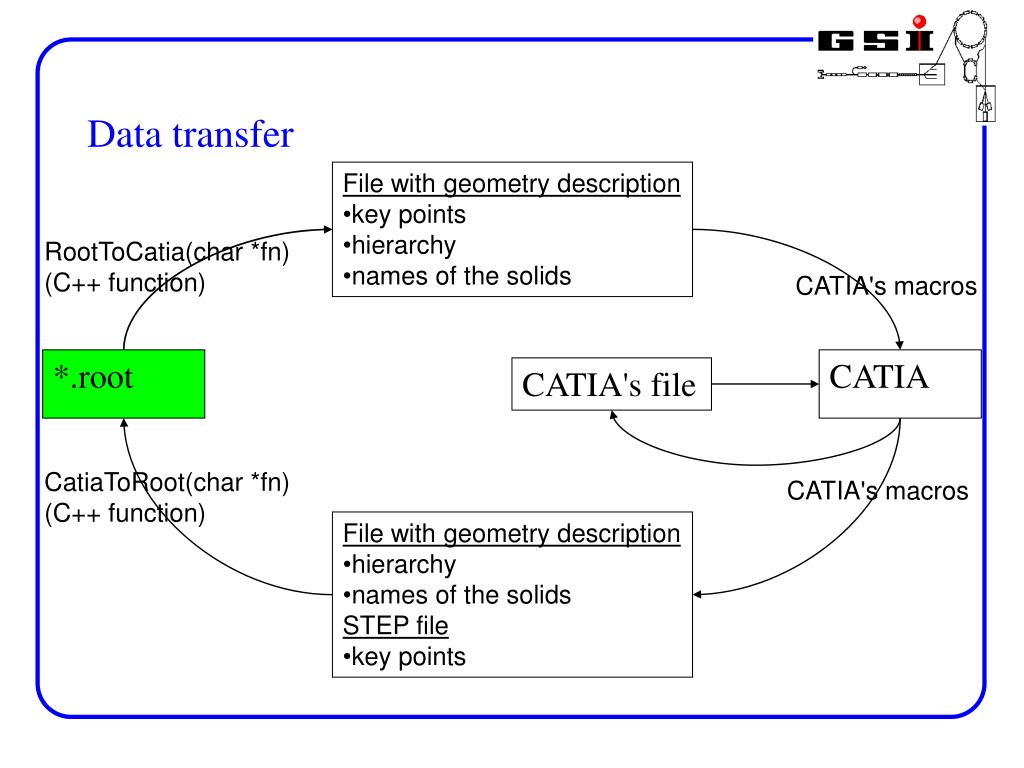 GSI

Data transfer

File with geometry description
•key points
•hierarchy
•names of the solids

RootToCatia(char *fn)
(C++ function)

CATIA's macros

*.root

CATIA's file

CATIA

CatiaToRoot(char *fn)
(C++ function)

CATIA's macros

File with geometry description
•hierarchy
•names of the solids
STEP file
•key points